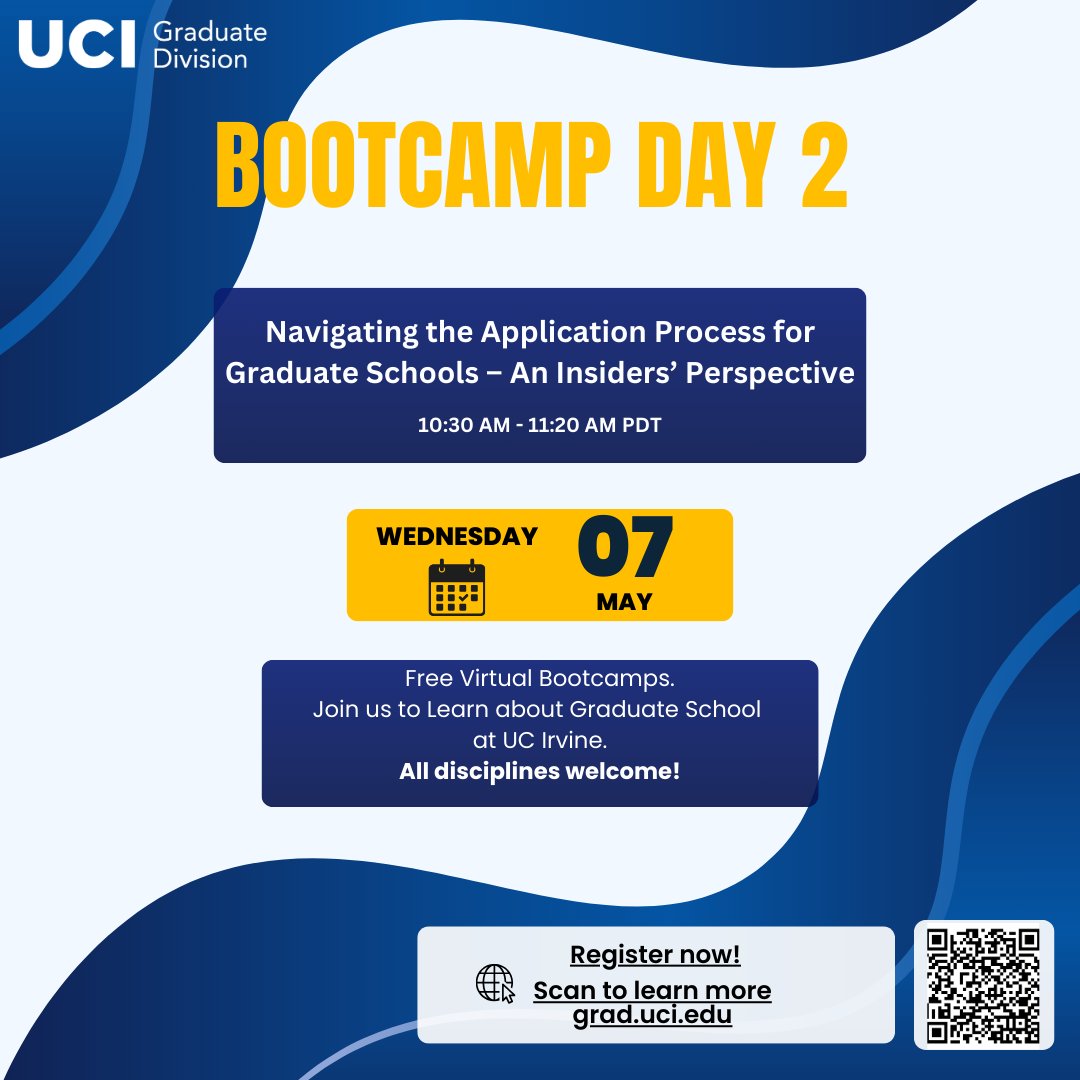 UCI Graduate Division

BOOTCAMP DAY 2

Navigating the Application Process for Graduate Schools – An Insiders' Perspective

10:30 AM - 11:20 AM PDT

WEDNESDAY 07 MAY

Free Virtual Bootcamps.
Join us to Learn about Graduate School at UC Irvine.
All disciplines welcome!

Register now!
Scan to learn more
grad.uci.edu